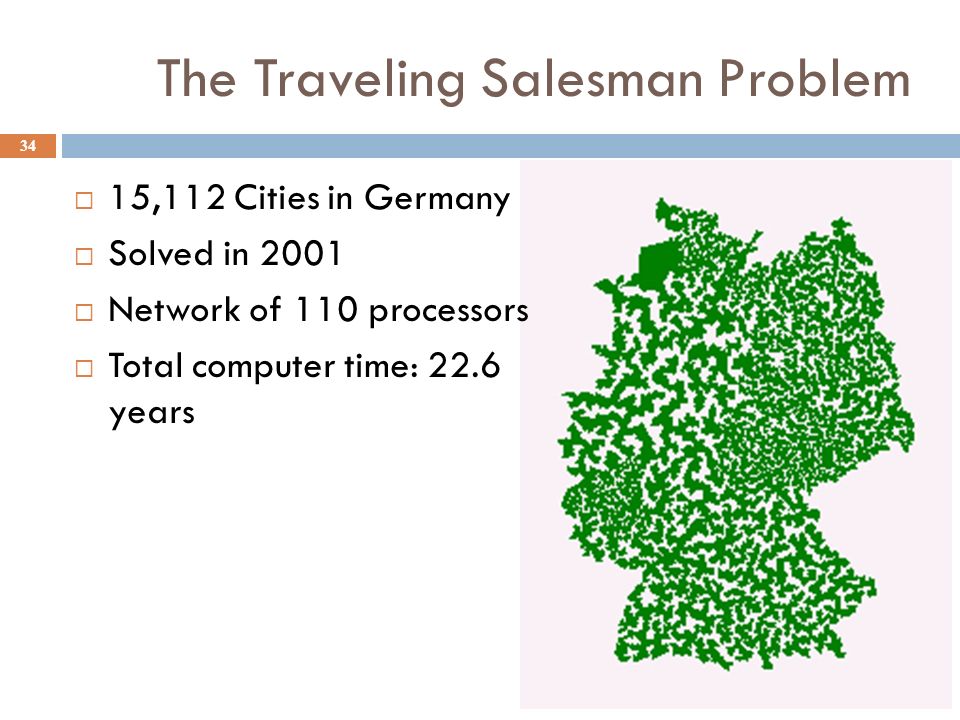 The Traveling Salesman Problem

34

□ 15,112 Cities in Germany
□ Solved in 2001
□ Network of 110 processors
□ Total computer time: 22.6 years